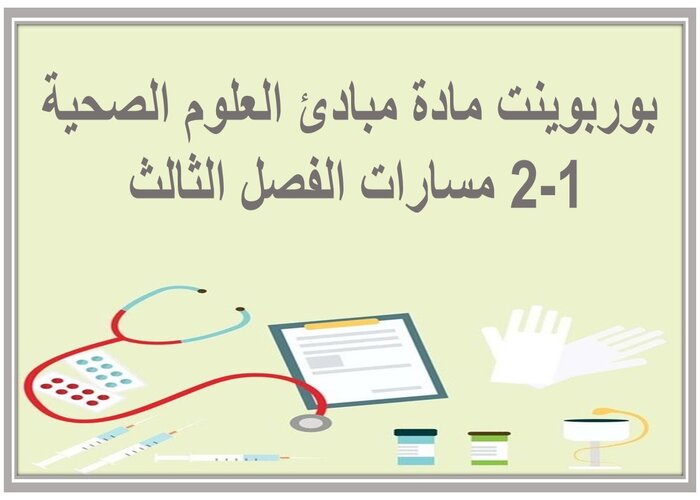 بوربوينت مادة مبادئ العلوم الصحية
2-1 مسارات الفصل الثالث